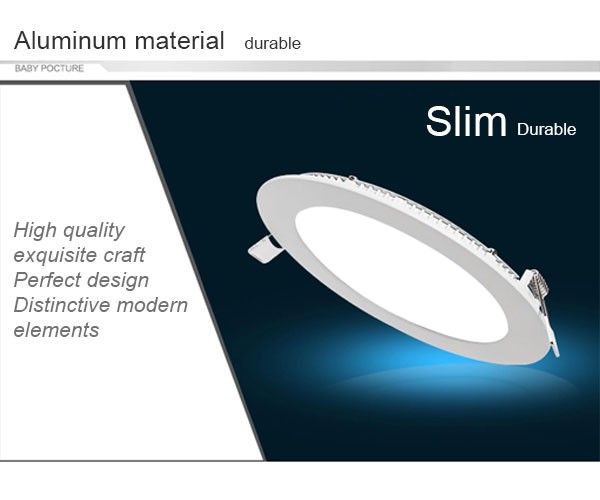 Aluminum material durable

BABY POCTURE

Slim Durable

High quality
exquisite craft
Perfect design
Distinctive modern elements